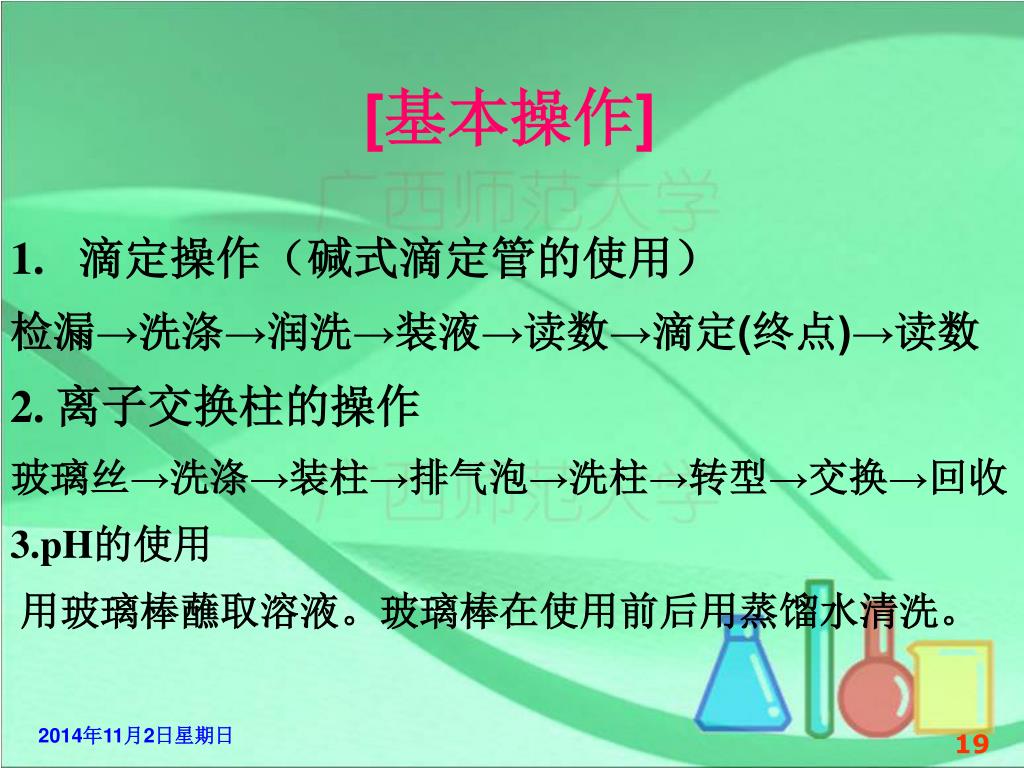 [基本操作]

广西师范大学

1. 滴定操作（碱式滴定管的使用）

检漏→洗涤→润洗→装液→读数→滴定(终点)→读数

2. 离子交换柱的操作

玻璃丝→洗涤→装柱→排气泡→洗柱→转型→交换→回收

广西师范大学

3.pH的使用

用玻璃棒蘸取溶液。玻璃棒在使用前后用蒸馏水清洗。

2014年11月2日星期日

19